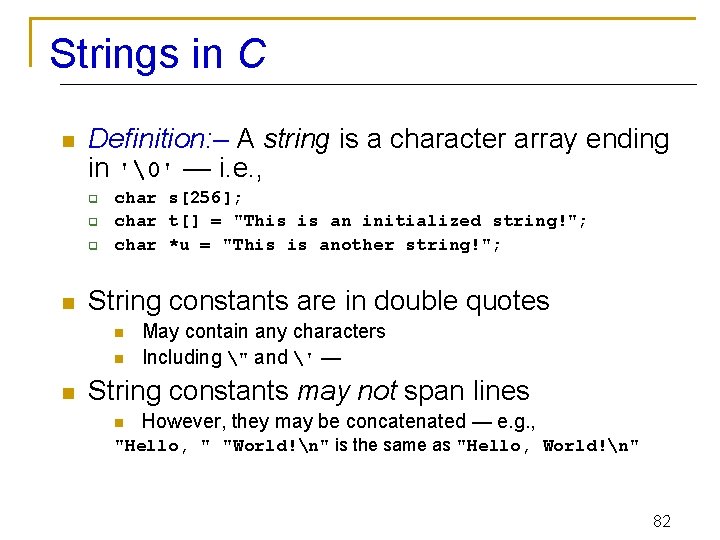 Strings in C

Definition:– A string is a character array ending in '\0' — i.e.,

char s[256];
char t[] = "This is an initialized string!";
char *u = "This is another string!";

String constants are in double quotes

May contain any characters

Including \" and \' —

String constants may not span lines

However, they may be concatenated — e.g.,

"Hello, " "World!\n" is the same as "Hello, World!\n"

82